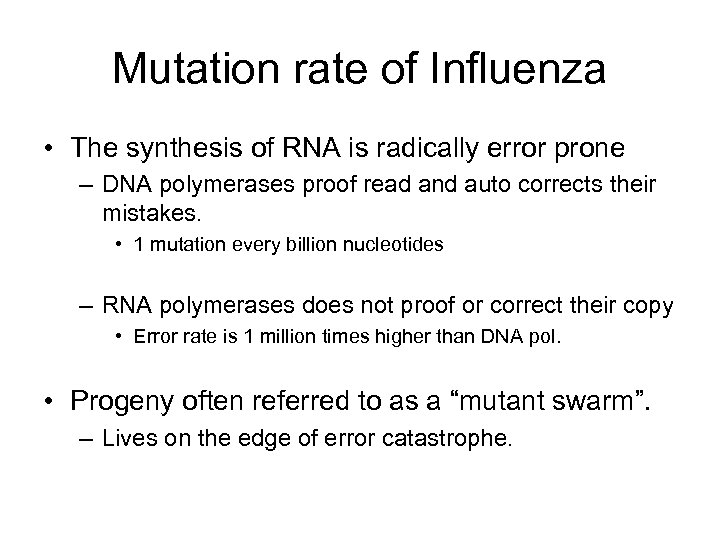 Mutation rate of Influenza

• The synthesis of RNA is radically error prone
– DNA polymerases proof read and auto corrects their mistakes.
• 1 mutation every billion nucleotides

– RNA polymerases does not proof or correct their copy
• Error rate is 1 million times higher than DNA pol.

• Progeny often referred to as a “mutant swarm”.
– Lives on the edge of error catastrophe.